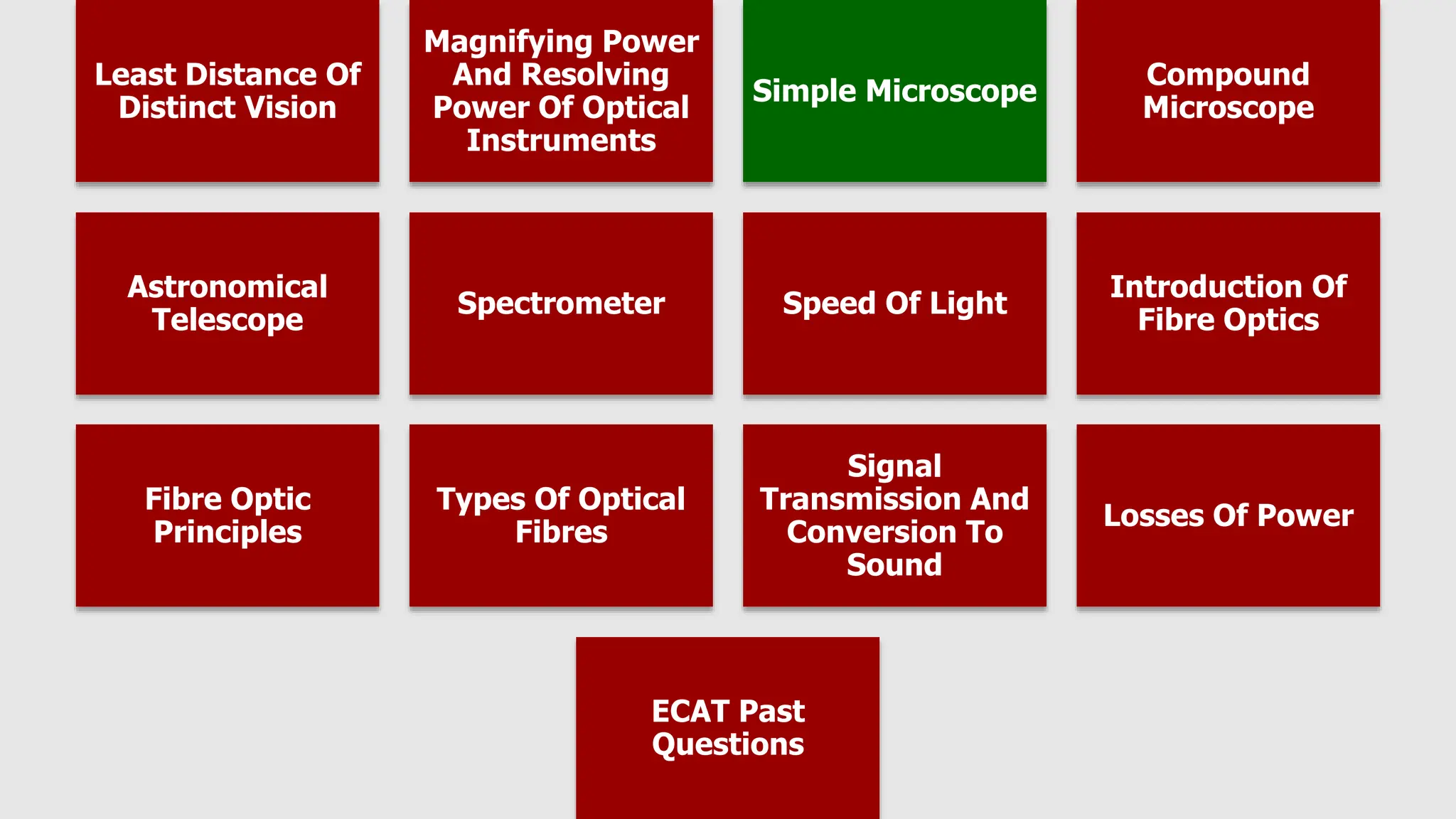 Least Distance Of Distinct Vision

Magnifying Power And Resolving Power Of Optical Instruments

Simple Microscope

Compound Microscope

Astronomical Telescope

Spectrometer

Speed Of Light

Introduction Of Fibre Optics

Fibre Optic Principles

Types Of Optical Fibres

Signal Transmission And Conversion To Sound

Losses Of Power

ECAT Past Questions